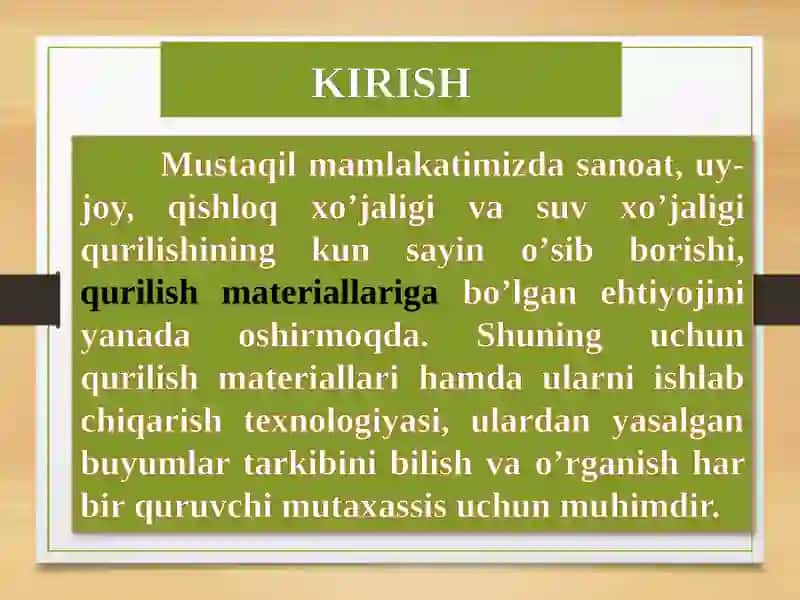 KIRISH

Mustaqil mamlakatimizda sanoat, uy-joy, qishloq xo’jaligi va suv xo’jaligi qurilishining kun sayin o’sib borishi, qurilish materiallariga bo’lgan ehtiyojini yanada oshirmoqda. Shuning uchun qurilish materiallari hamda ularni ishlab chiqarish texnologiyasi, ulardan yasalgan buyumlar tarkibini bilish va o’rganish har bir quruvchi mutaxassis uchun muhimdir.